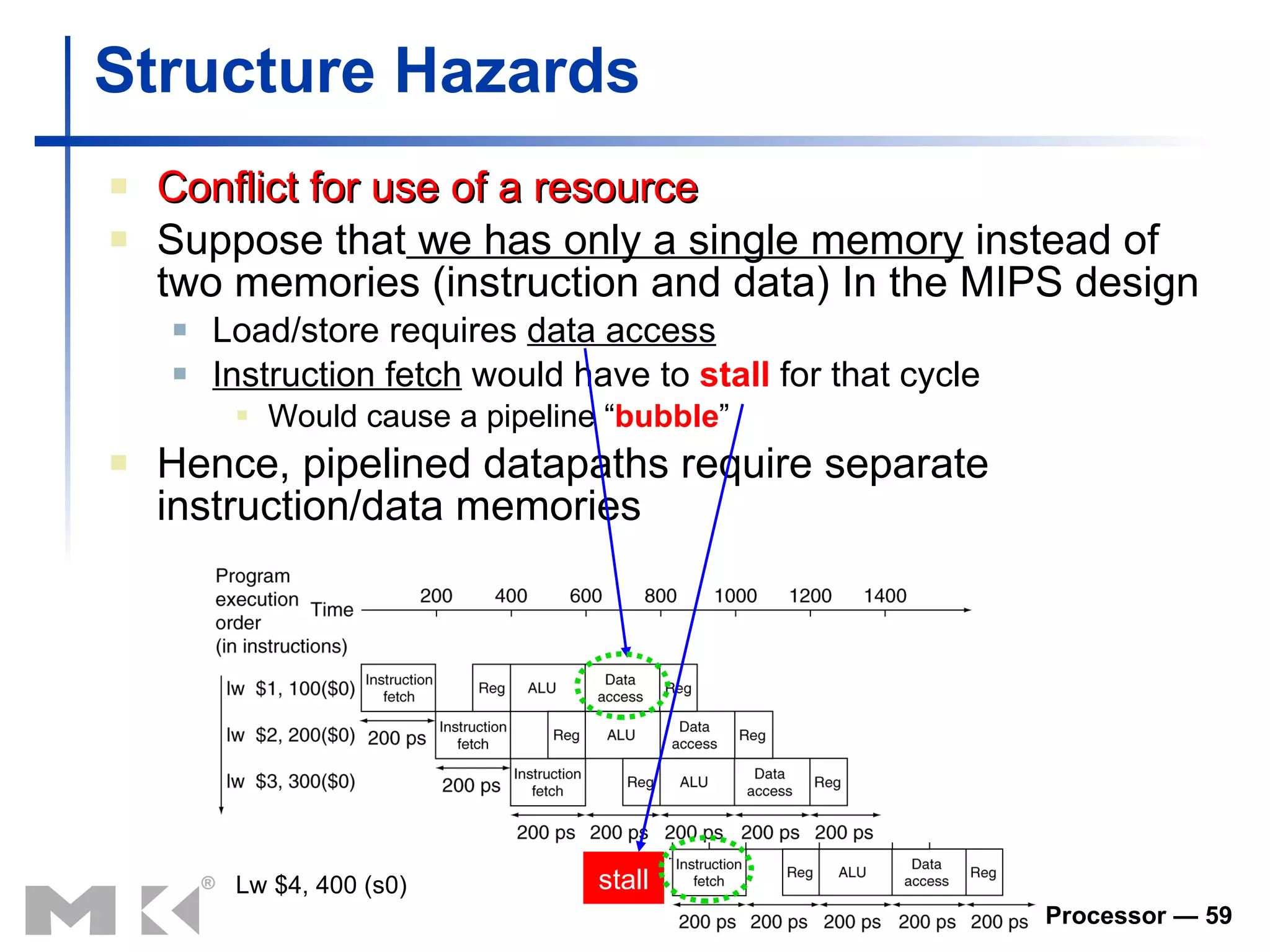 Structure Hazards

Conflict for use of a resource

Suppose that we has only a single memory instead of two memories (instruction and data) In the MIPS design

Load/store requires data access

Instruction fetch would have to stall for that cycle

Would cause a pipeline “bubble”

Hence, pipelined datapaths require separate instruction/data memories

Program execution order (in instructions)

Time

200 400 600 800 1000 1200 1400

lw $1, 100($0)

Instruction fetch

Reg

ALU

Data access

Reg

lw $2, 200($0)

200 ps

Instruction fetch

Reg

ALU

Data access

Reg

lw $3, 300($0)

200 ps

Instruction fetch

Reg

ALU

Data access

Reg

200 ps 200 ps 200 ps 200 ps 200 ps

Lw $4, 400 (s0)

stall

Instruction fetch

Reg

ALU

Data access

Reg

200 ps 200 ps 200 ps 200 ps 200 ps

®

Processor — 59